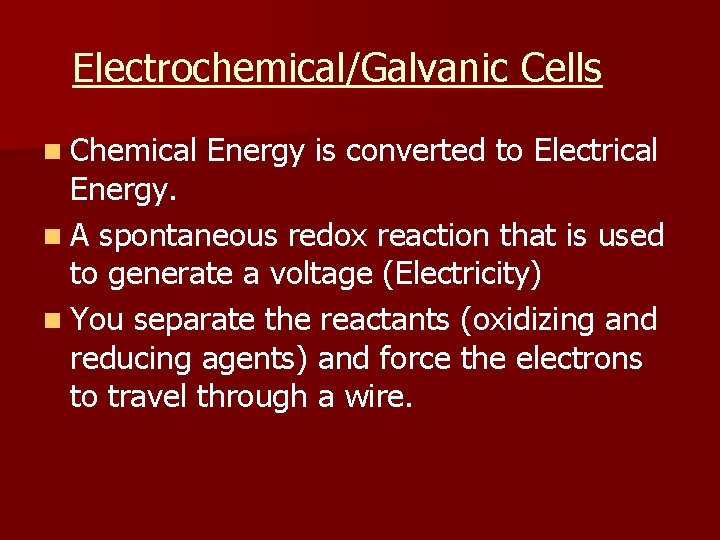 Electrochemical/Galvanic Cells

Chemical Energy is converted to Electrical Energy.

A spontaneous redox reaction that is used to generate a voltage (Electricity)

You separate the reactants (oxidizing and reducing agents) and force the electrons to travel through a wire.